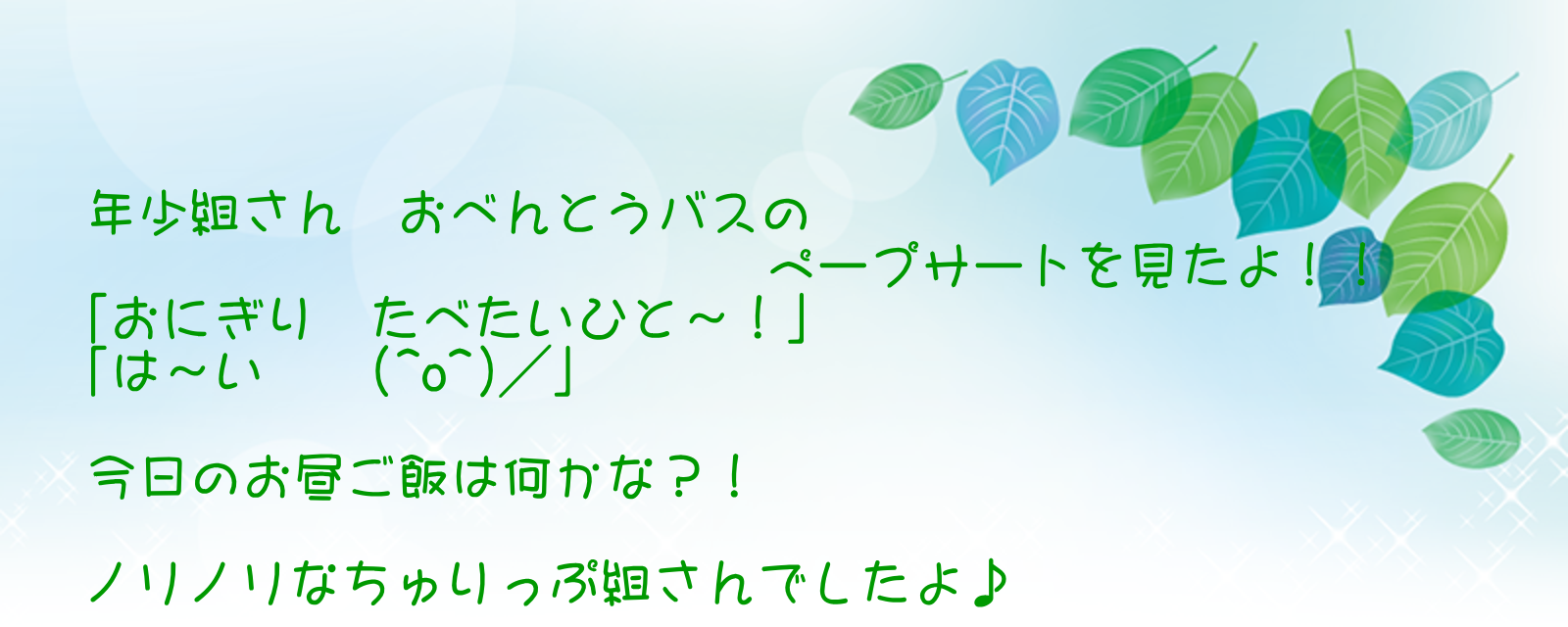 年少組さん　おべんとうバスの
ペープサートを見たよ！！
「おにぎり　たべたいひと～！」
「は～い　(^o^)／」

今日のお昼ご飯は何かな？！

ノリノリなちゅりっぷ組さんでしたよ♪